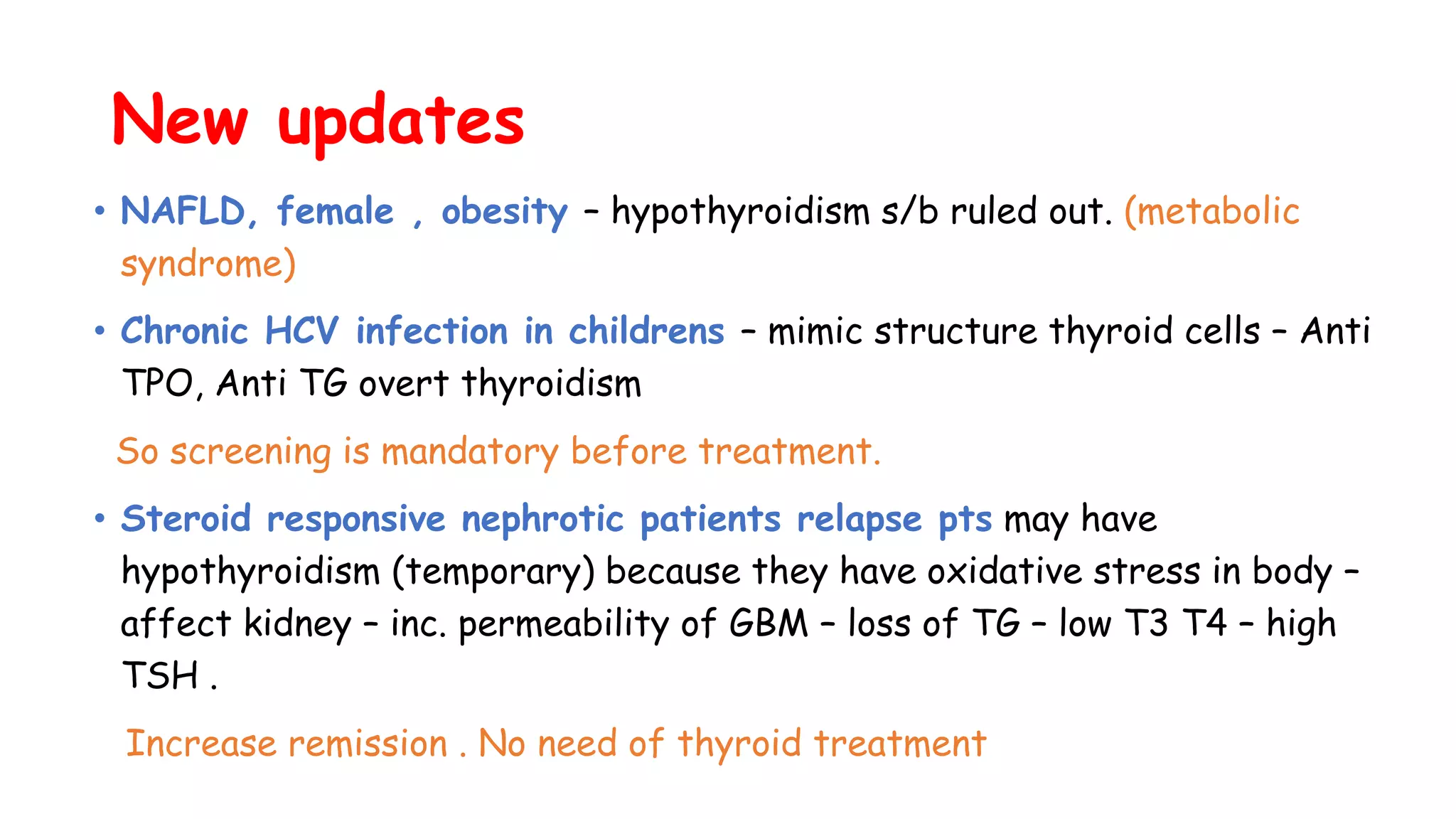 New updates

• NAFLD, female , obesity – hypothyroidism s/b ruled out. (metabolic syndrome)

• Chronic HCV infection in childrens – mimic structure thyroid cells – Anti TPO, Anti TG overt thyroidism

So screening is mandatory before treatment.

• Steroid responsive nephrotic patients relapse pts may have hypothyroidism (temporary) because they have oxidative stress in body – affect kidney – inc. permeability of GBM – loss of TG – low T3 T4 – high TSH .

Increase remission . No need of thyroid treatment